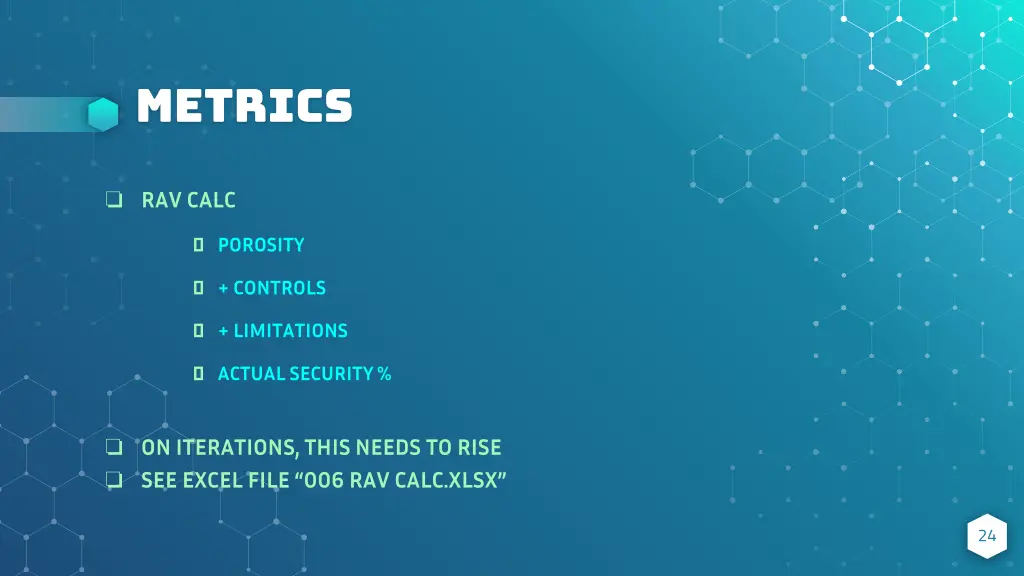 METRICS

❑ RAV CALC

▯ POROSITY

▯ + CONTROLS

▯ + LIMITATIONS

▯ ACTUAL SECURITY %

❑ ON ITERATIONS, THIS NEEDS TO RISE
❑ SEE EXCEL FILE “006 RAV CALC.XLSX”

24